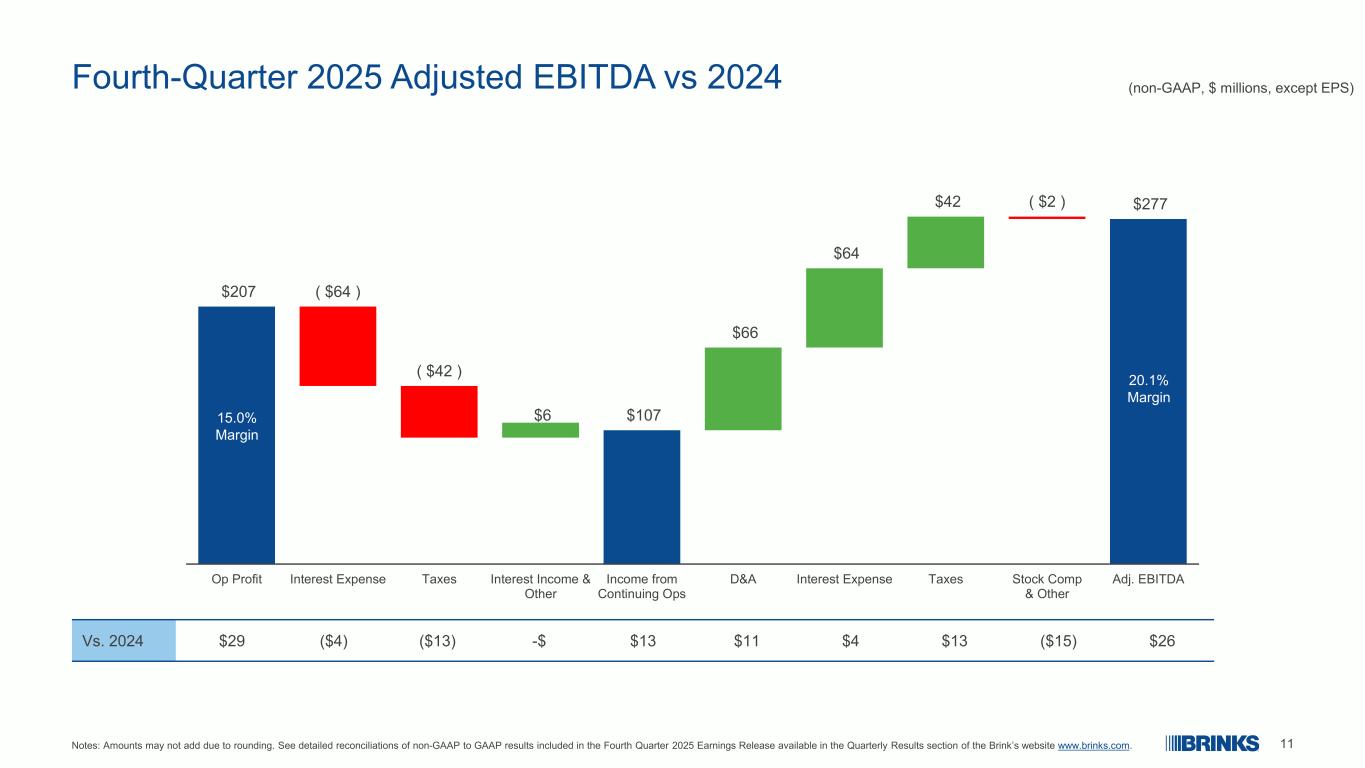 Fourth-Quarter 2025 Adjusted EBITDA vs 2024

(non-GAAP, $ millions, except EPS)

$207
( $64 )
( $42 )
$6
$107
$66
$64
$42
( $2 )
$277

15.0% Margin

20.1% Margin

| | Op Profit | Interest Expense | Taxes | Interest Income & Other | Income from Continuing Ops | D&A | Interest Expense | Taxes | Stock Comp & Other | Adj. EBITDA |
|---|---|---|---|---|---|---|---|---|---|---|
| Vs. 2024 | $29 | ($4) | ($13) | -$ | $13 | $11 | $4 | $13 | ($15) | $26 |

Notes: Amounts may not add due to rounding. See detailed reconciliations of non-GAAP to GAAP results included in the Fourth Quarter 2025 Earnings Release available in the Quarterly Results section of the Brink's website www.brinks.com.

BRINKS

11